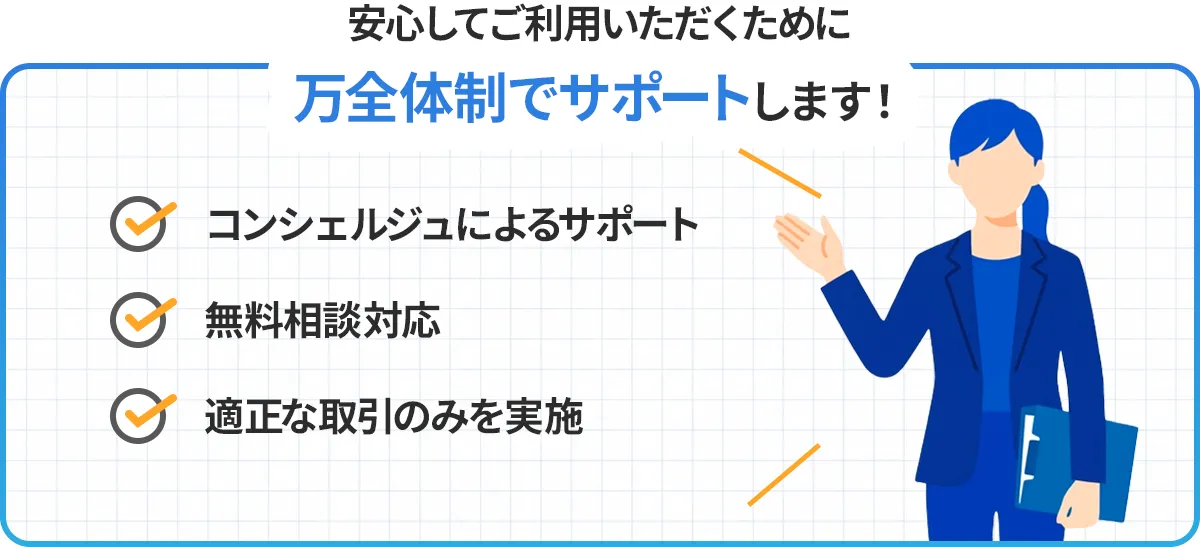 安心してご利用いただくために

万全体制でサポートします！

コンシェルジュによるサポート

無料相談対応

適正な取引のみを実施